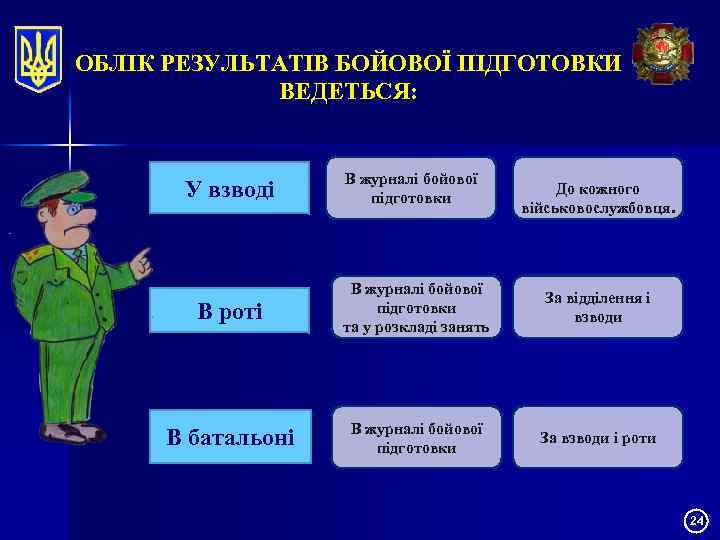 ОБЛІК РЕЗУЛЬТАТІВ БОЙОВОЇ ПІДГОТОВКИ ВЕДЕТЬСЯ:

У взводі

В журналі бойової підготовки

До кожного військовослужбовця.

В роті

В журналі бойової підготовки та у розкладі занять

За відділення і взводи

В батальоні

В журналі бойової підготовки

За взводи і роти

24